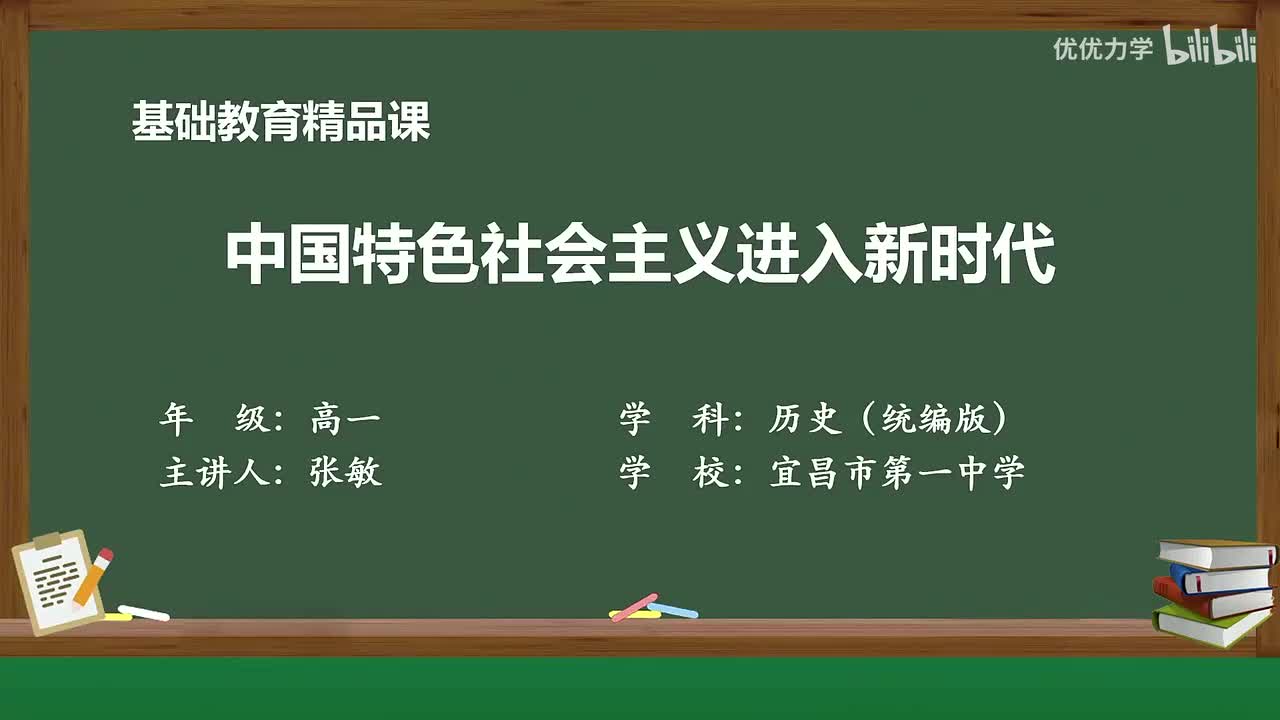 优优力学 bilibili

基础教育精品课

中国特色社会主义进入新时代

年　级：高一
主讲人：张敏

学　科：历史（统编版）
学　校：宜昌市第一中学